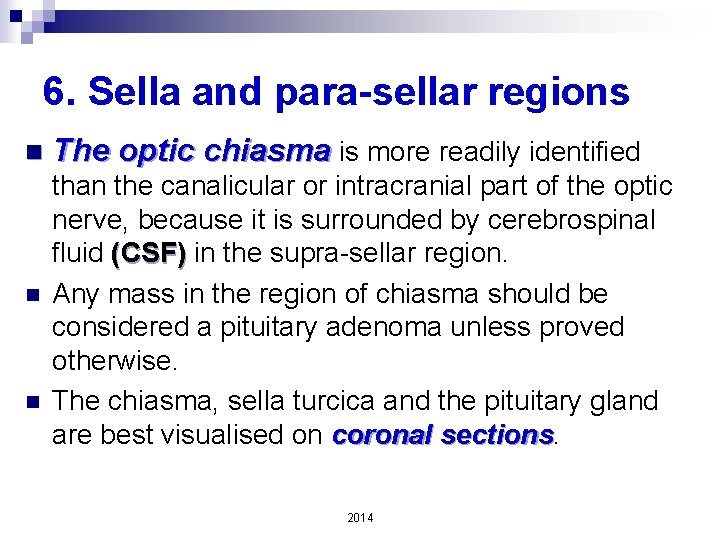 6. Sella and para-sellar regions

The optic chiasma is more readily identified than the canalicular or intracranial part of the optic nerve, because it is surrounded by cerebrospinal fluid (CSF) in the supra-sellar region.

Any mass in the region of chiasma should be considered a pituitary adenoma unless proved otherwise.

The chiasma, sella turcica and the pituitary gland are best visualised on coronal sections.

2014